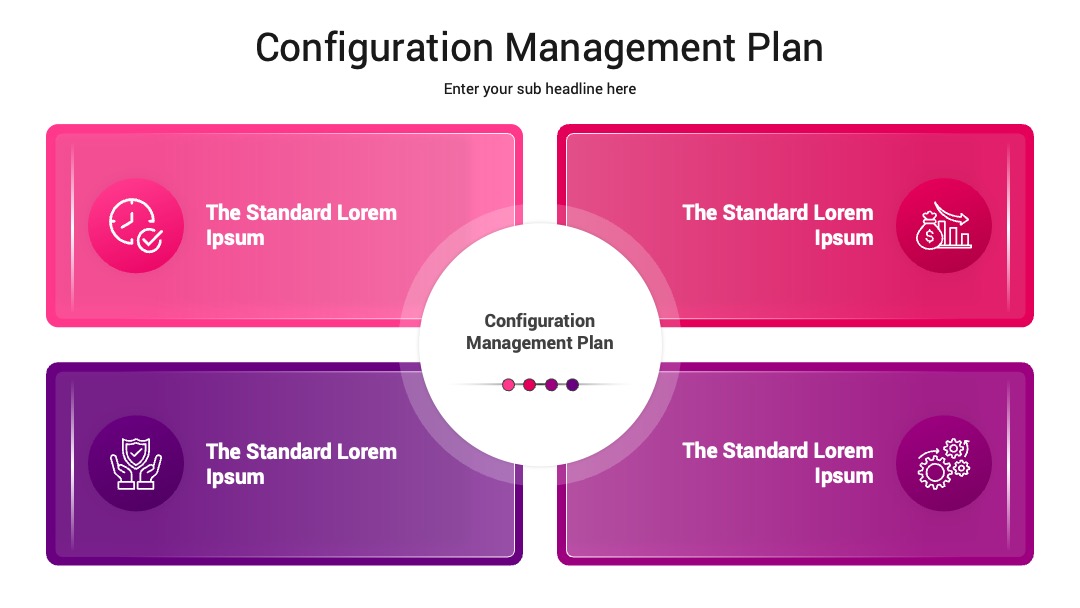 Configuration Management Plan

Enter your sub headline here

The Standard Lorem Ipsum

The Standard Lorem Ipsum

Configuration Management Plan

The Standard Lorem Ipsum

The Standard Lorem Ipsum